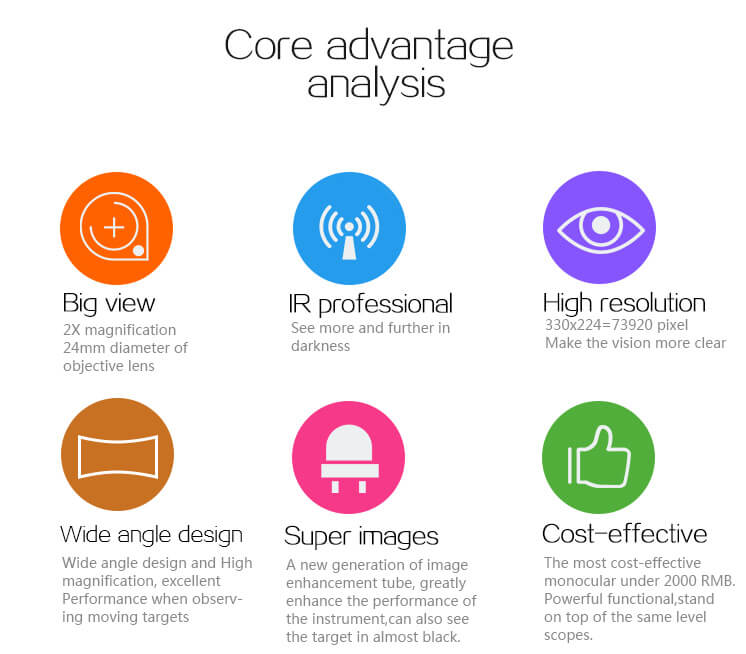 Core advantage analysis

Big view
2X magnification
24mm diameter of objective lens

IR professional
See more and further in darkness

High resolution
330x224=73920 pixel
Make the vision more clear

Wide angle design
Wide angle design and High magnification, excellent Performance when observing moving targets

Super images
A new generation of image enhancement tube, greatly enhance the performance of the instrument,can also see the target in almost black.

Cost-effective
The most cost-effective monocular under 2000 RMB. Powerful functional,stand on top of the same level scopes.